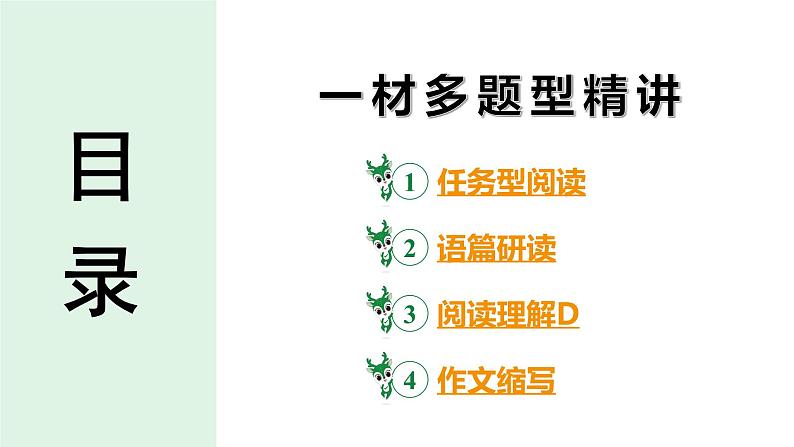 目录

一材多题型精讲

1 任务型阅读

2 语篇研读

3 阅读理解D

4 作文缩写